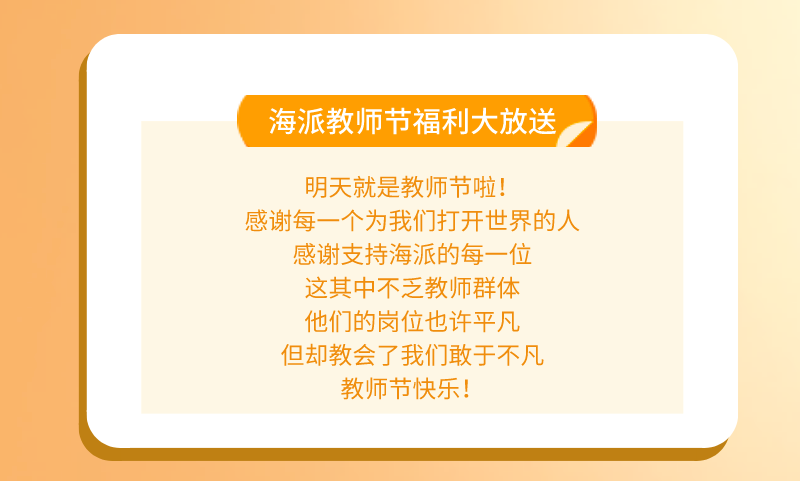 海派教师节福利大放送

明天就是教师节啦！
感谢每一个为我们打开世界的人
感谢支持海派的每一位
这其中不乏教师群体
他们的岗位也许平凡
但却教会了我们敢于不凡
教师节快乐！